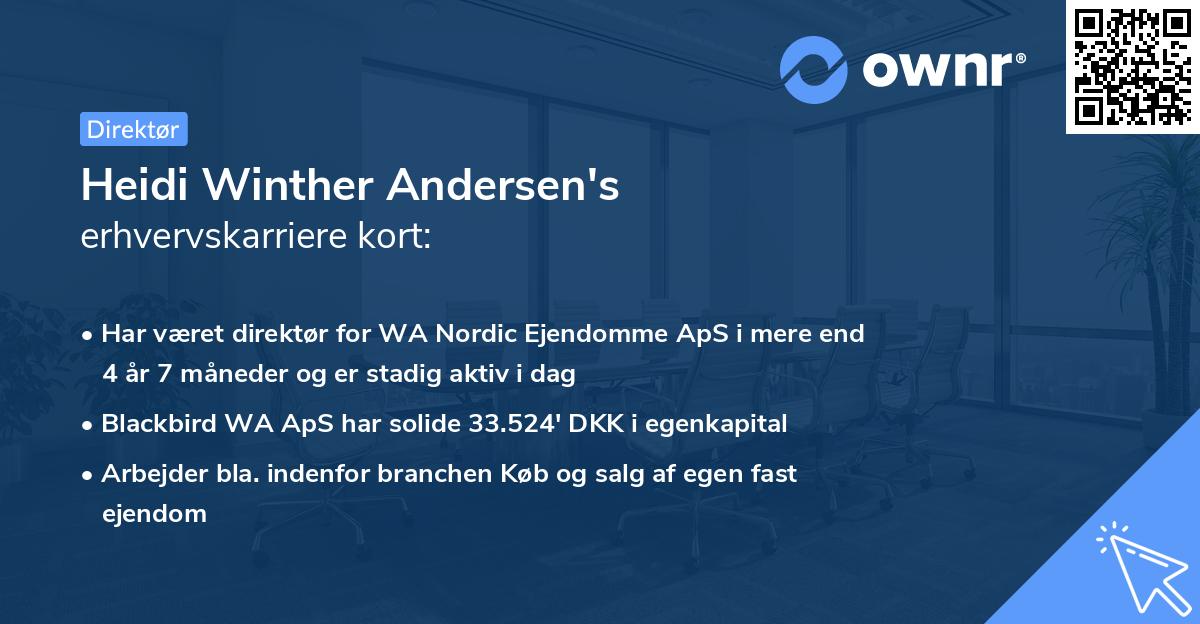 ownr®

Direktør

Heidi Winther Andersen's
erhvervskarriere kort:

• Har været direktør for WA Nordic Ejendomme ApS i mere end 4 år 7 måneder og er stadig aktiv i dag
• Blackbird WA ApS har solide 33.524' DKK i egenkapital
• Arbejder bla. indenfor branchen Køb og salg af egen fast ejendom